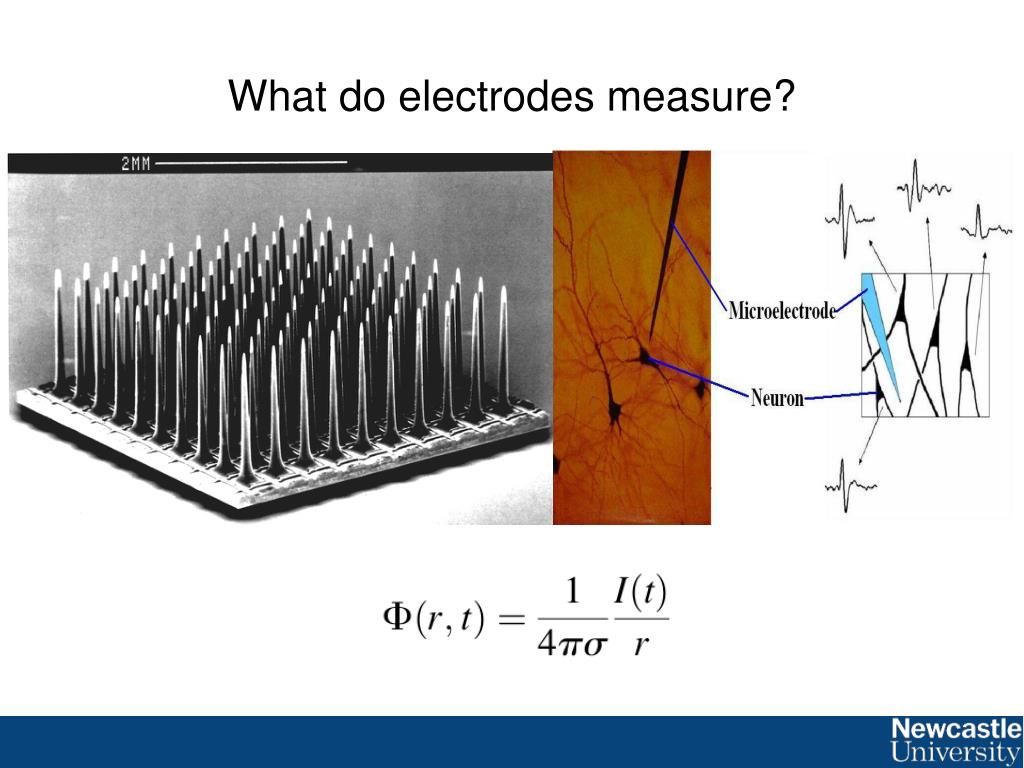 What do electrodes measure?

2MM

Microelectrode

Neuron

$\Phi(r,t) = \frac{1}{4\pi\sigma}\frac{I(t)}{r}$

Newcastle University